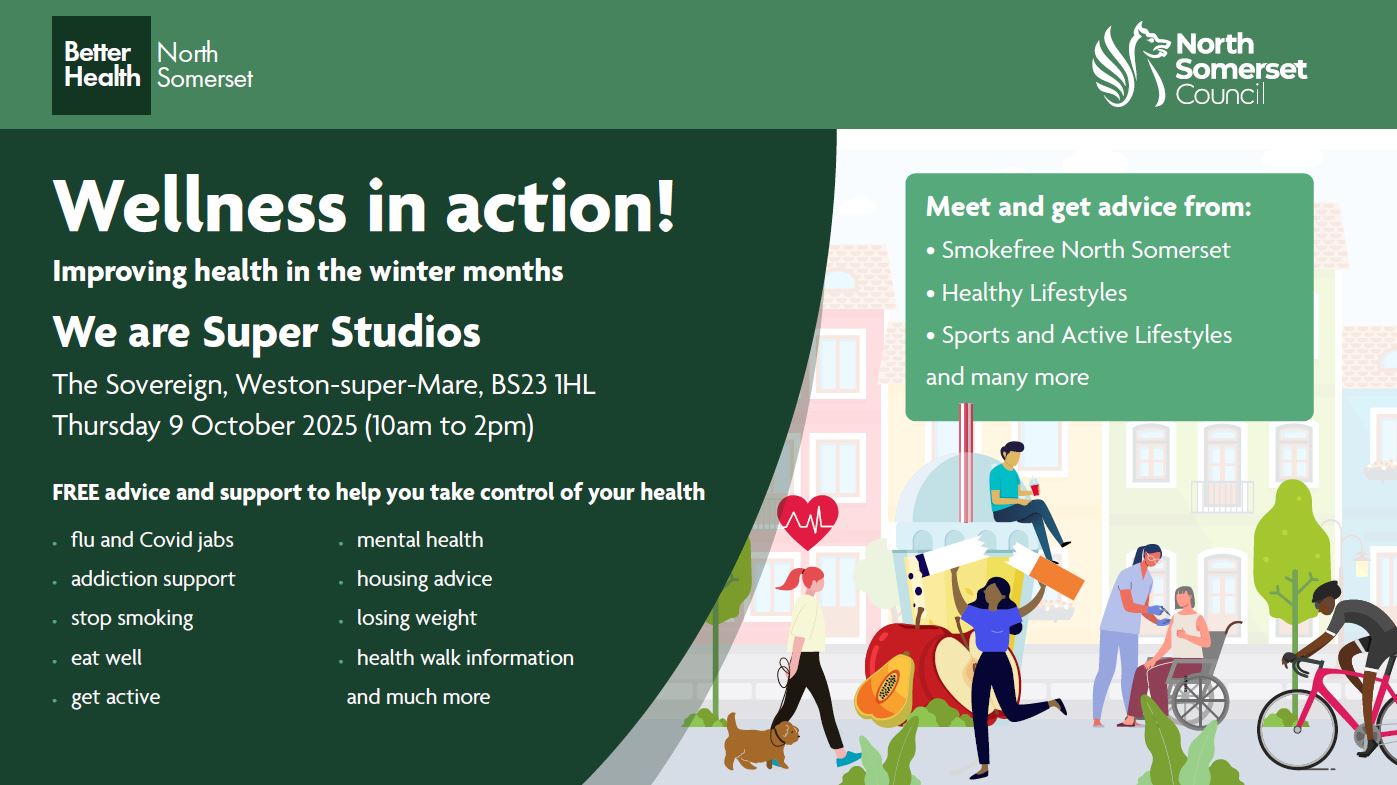 Better Health North Somerset

North Somerset Council

Wellness in action!

Improving health in the winter months

We are Super Studios

The Sovereign, Weston-super-Mare, BS23 1HL
Thursday 9 October 2025 (10am to 2pm)

FREE advice and support to help you take control of your health

• flu and Covid jabs
• addiction support
• stop smoking
• eat well
• get active

• mental health
• housing advice
• losing weight
• health walk information
and much more

Meet and get advice from:
• Smokefree North Somerset
• Healthy Lifestyles
• Sports and Active Lifestyles
and many more